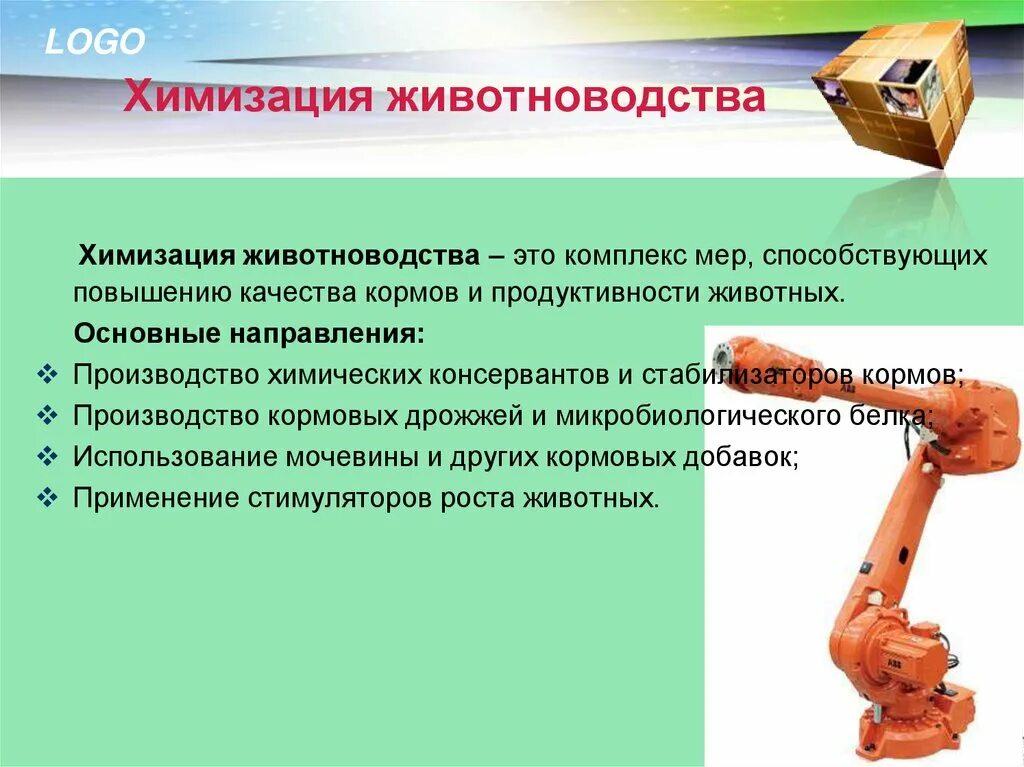 LOGO

Химизация животноводства

Химизация животноводства – это комплекс мер, способствующих повышению качества кормов и продуктивности животных.

Основные направления:

❖ Производство химических консервантов и стабилизаторов кормов;
❖ Производство кормовых дрожжей и микробиологического белка;
❖ Использование мочевины и других кормовых добавок;
❖ Применение стимуляторов роста животных.

ABB